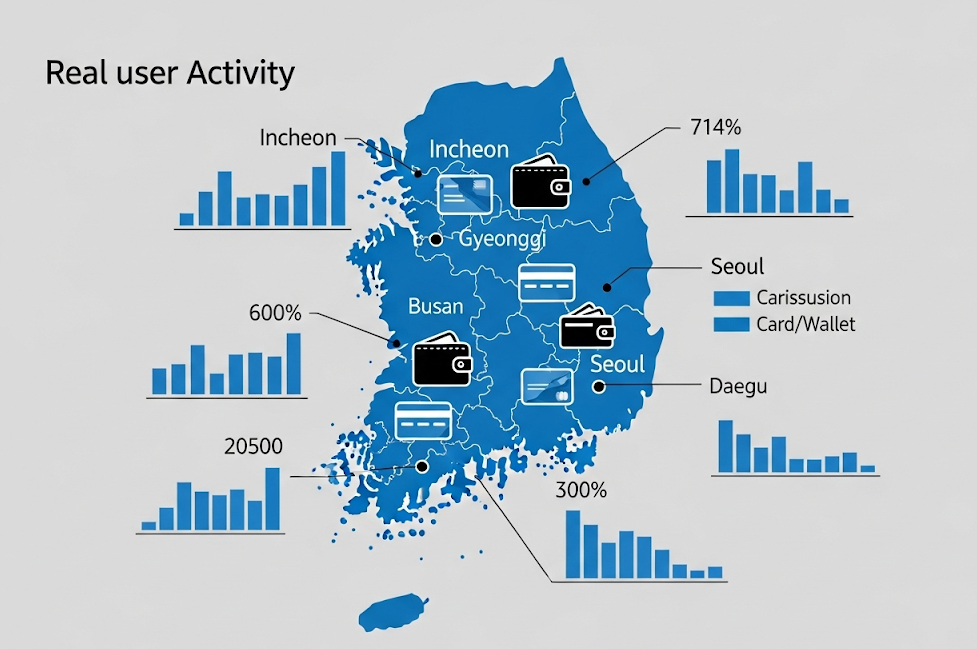 Real user Activity

Incheon

Incheon

714%

Gyeonggi

Seoul

Carissusion

Card/Wallet

600%

Busan

Seoul

Daegu

20500

300%